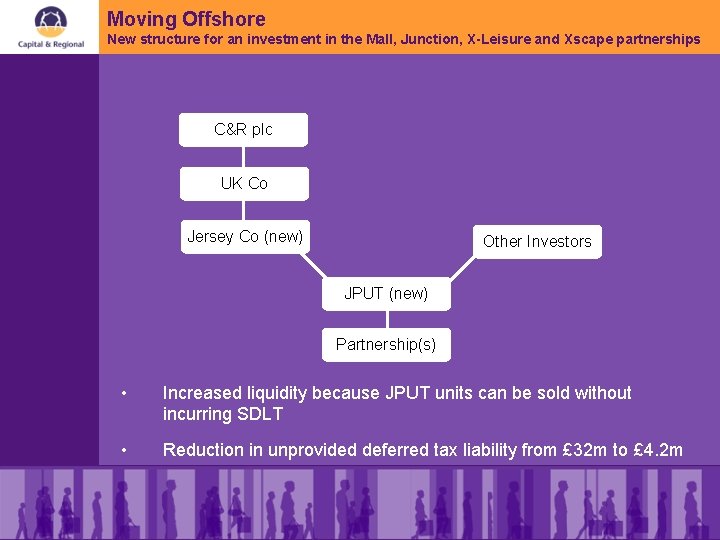 Capital & Regional

Moving Offshore
New structure for an investment in the Mall, Junction, X-Leisure and Xscape partnerships

C&R plc

UK Co

Jersey Co (new)

Other Investors

JPUT (new)

Partnership(s)

• Increased liquidity because JPUT units can be sold without incurring SDLT

• Reduction in unprovided deferred tax liability from £32m to £4.2m